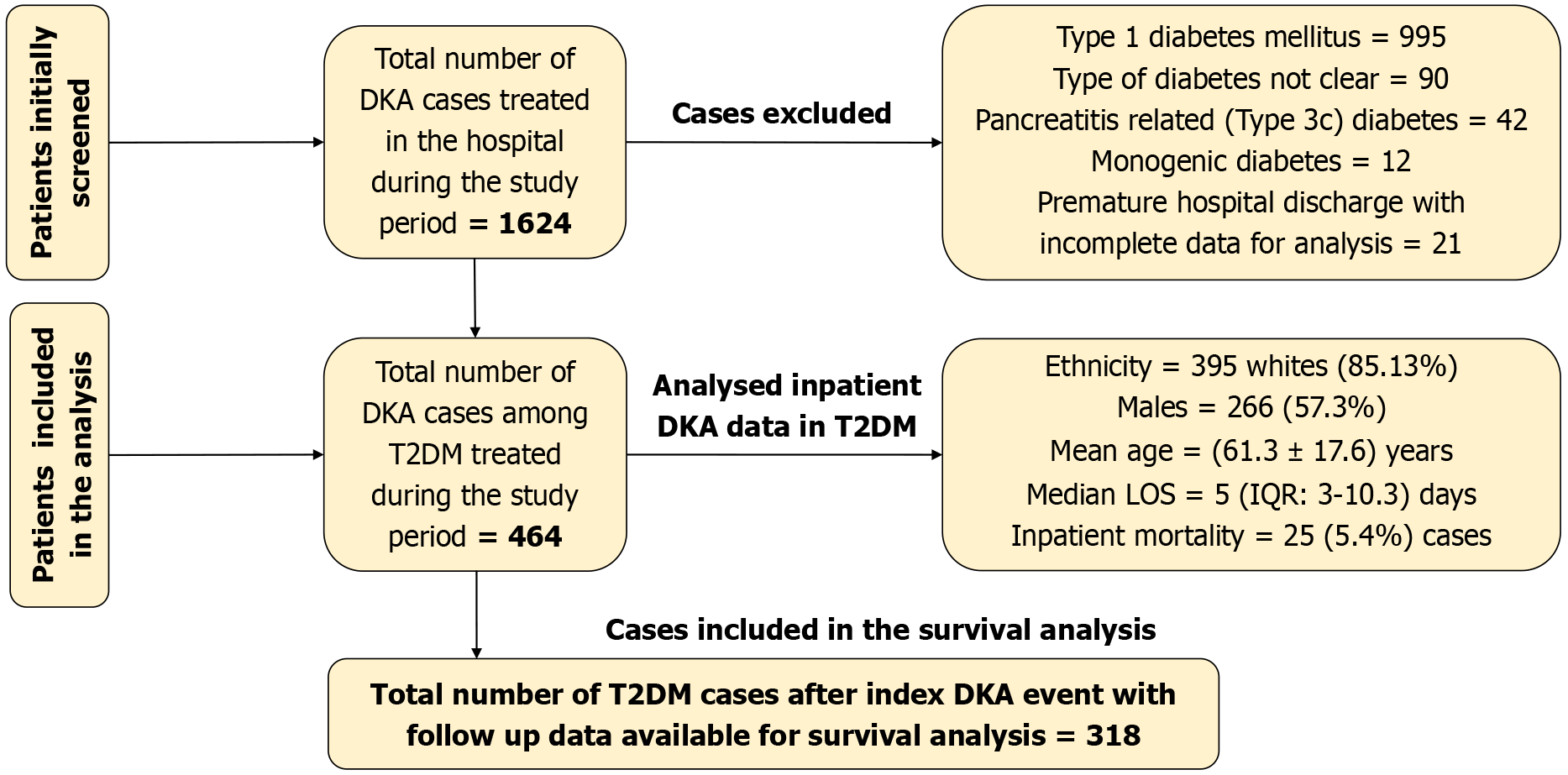 Patients initially screened

Total number of DKA cases treated in the hospital during the study period = 1624

Cases excluded

Type 1 diabetes mellitus = 995
Type of diabetes not clear = 90
Pancreatitis related (Type 3c) diabetes = 42
Monogenic diabetes = 12
Premature hospital discharge with incomplete data for analysis = 21

Patients included in the analysis

Total number of DKA cases among T2DM treated during the study period = 464

Analysed inpatient DKA data in T2DM

Ethnicity = 395 whites (85.13%)
Males = 266 (57.3%)
Mean age = (61.3 ± 17.6) years
Median LOS = 5 (IQR: 3-10.3) days
Inpatient mortality = 25 (5.4%) cases

Cases included in the survival analysis

Total number of T2DM cases after index DKA event with follow up data available for survival analysis = 318